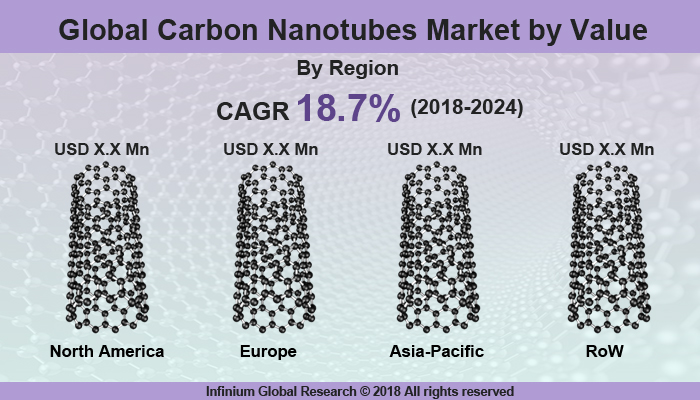 Global Carbon Nanotubes Market by Value

By Region

CAGR 18.7% (2018-2024)

USD X.X Mn

USD X.X Mn

USD X.X Mn

USD X.X Mn

North America

Europe

Asia-Pacific

RoW

Infinium Global Research © 2018 All rights reserved